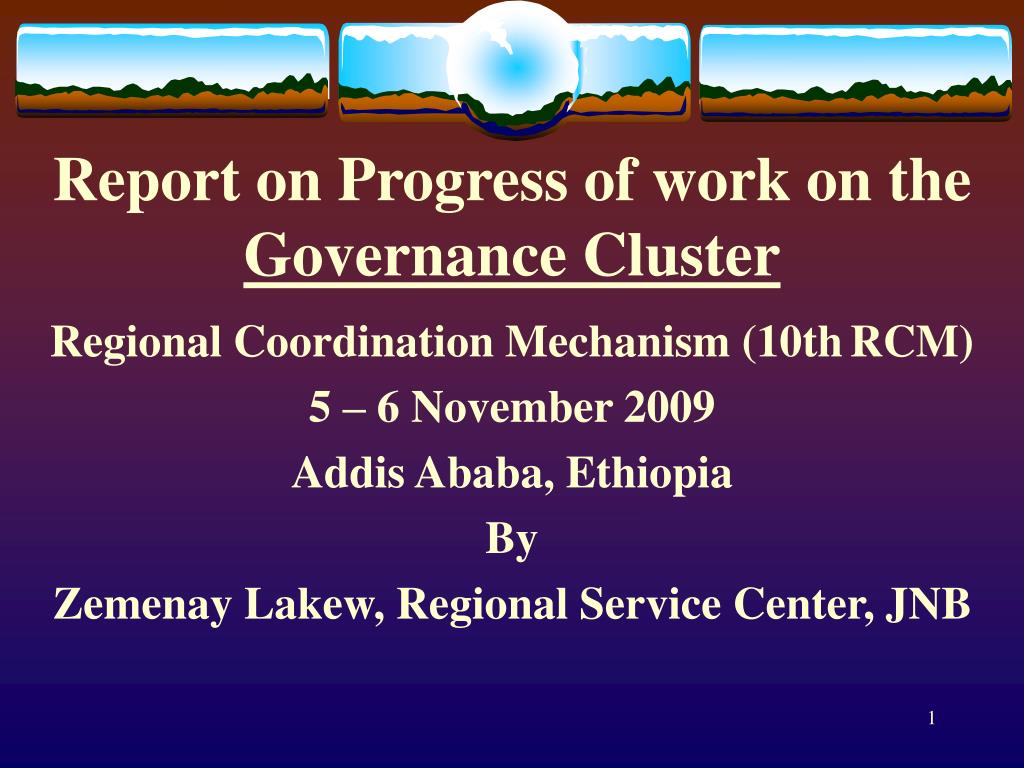 Report on Progress of work on the Governance Cluster

Regional Coordination Mechanism (10th RCM)

5 – 6 November 2009

Addis Ababa, Ethiopia

By

Zemenay Lakew, Regional Service Center, JNB

1